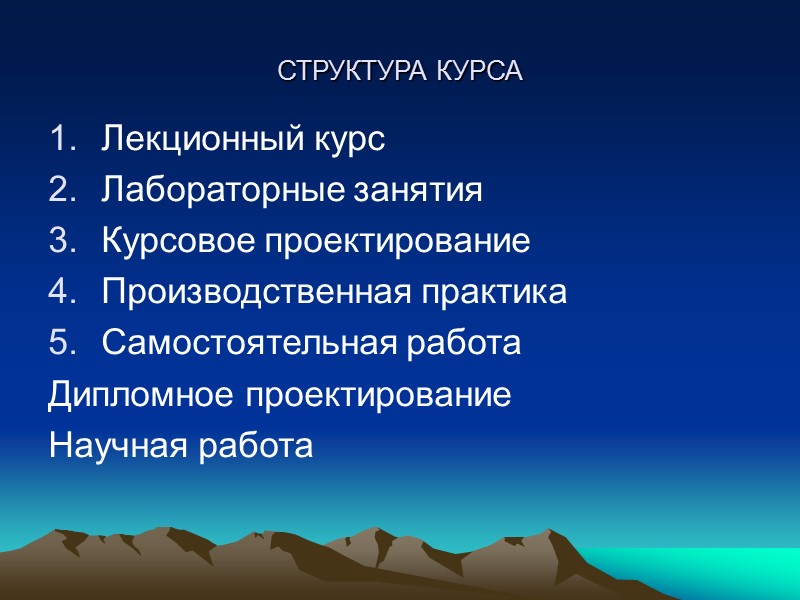 СТРУКТУРА КУРСА

1. Лекционный курс
2. Лабораторные занятия
3. Курсовое проектирование
4. Производственная практика
5. Самостоятельная работа
Дипломное проектирование
Научная работа